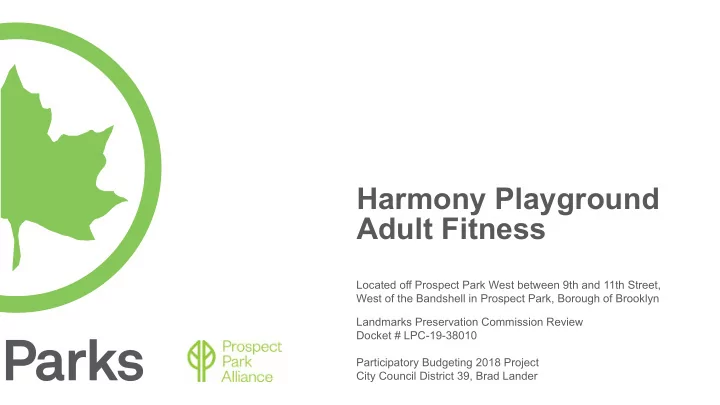 Parks

Prospect Park Alliance

Harmony Playground Adult Fitness

Located off Prospect Park West between 9th and 11th Street, West of the Bandshell in Prospect Park, Borough of Brooklyn

Landmarks Preservation Commission Review
Docket # LPC-19-38010

Participatory Budgeting 2018 Project
City Council District 39, Brad Lander